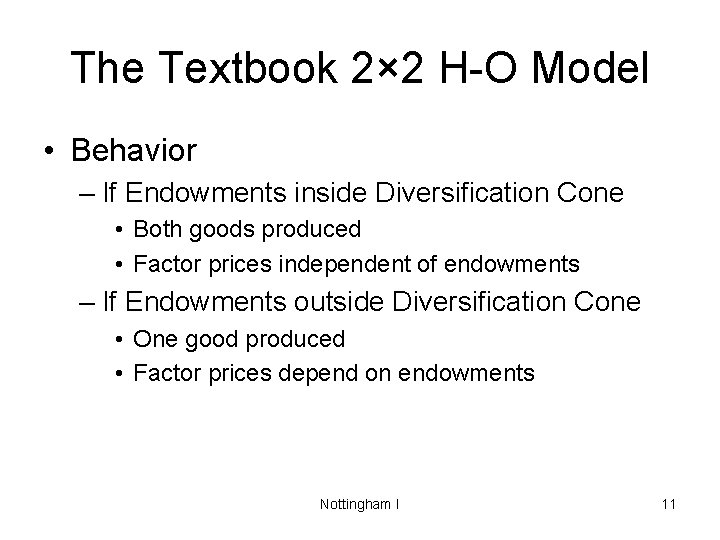 The Textbook 2×2 H-O Model

• Behavior
– If Endowments inside Diversification Cone
• Both goods produced
• Factor prices independent of endowments
– If Endowments outside Diversification Cone
• One good produced
• Factor prices depend on endowments

Nottingham I

11